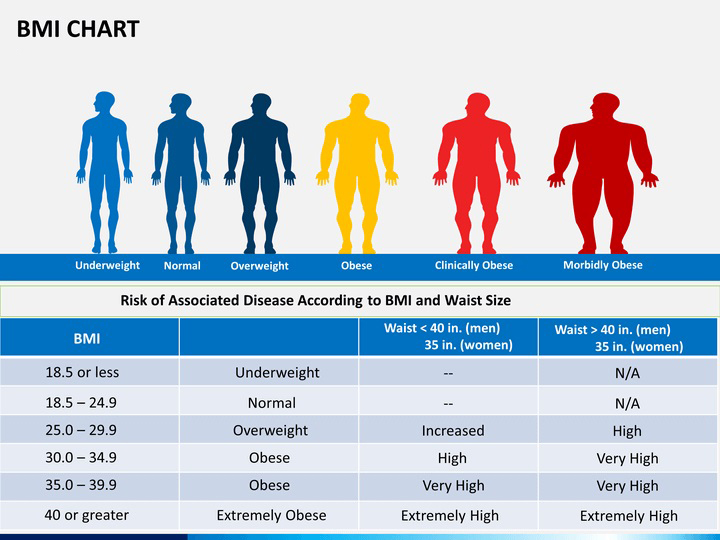 BMI CHART

Underweight Normal Overweight Obese Clinically Obese Morbidly Obese

Risk of Associated Disease According to BMI and Waist Size

| BMI | | Waist < 40 in. (men) 35 in. (women) | Waist > 40 in. (men) 35 in. (women) |
|---|---|---|---|
| 18.5 or less | Underweight | -- | N/A |
| 18.5 – 24.9 | Normal | -- | N/A |
| 25.0 – 29.9 | Overweight | Increased | High |
| 30.0 – 34.9 | Obese | High | Very High |
| 35.0 – 39.9 | Obese | Very High | Very High |
| 40 or greater | Extremely Obese | Extremely High | Extremely High |